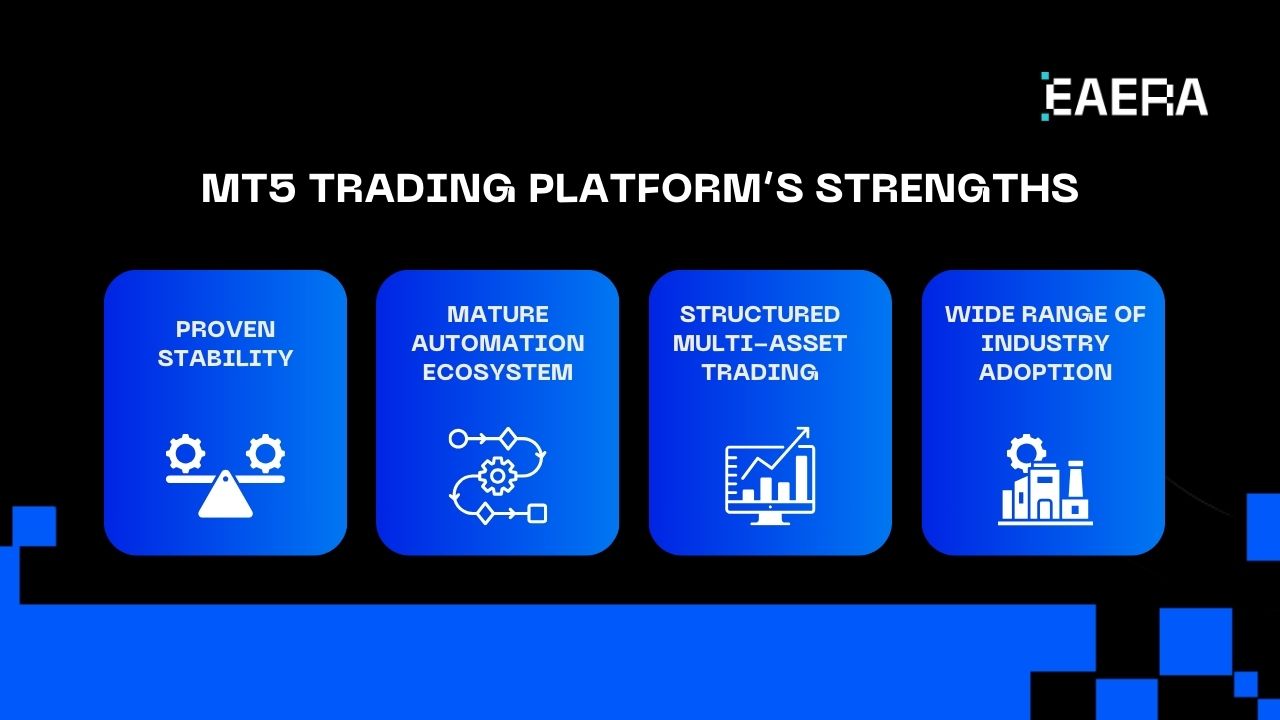 EAERA

MT5 TRADING PLATFORM'S STRENGTHS

PROVEN STABILITY

MATURE AUTOMATION ECOSYSTEM

STRUCTURED MULTI-ASSET TRADING

WIDE RANGE OF INDUSTRY ADOPTION